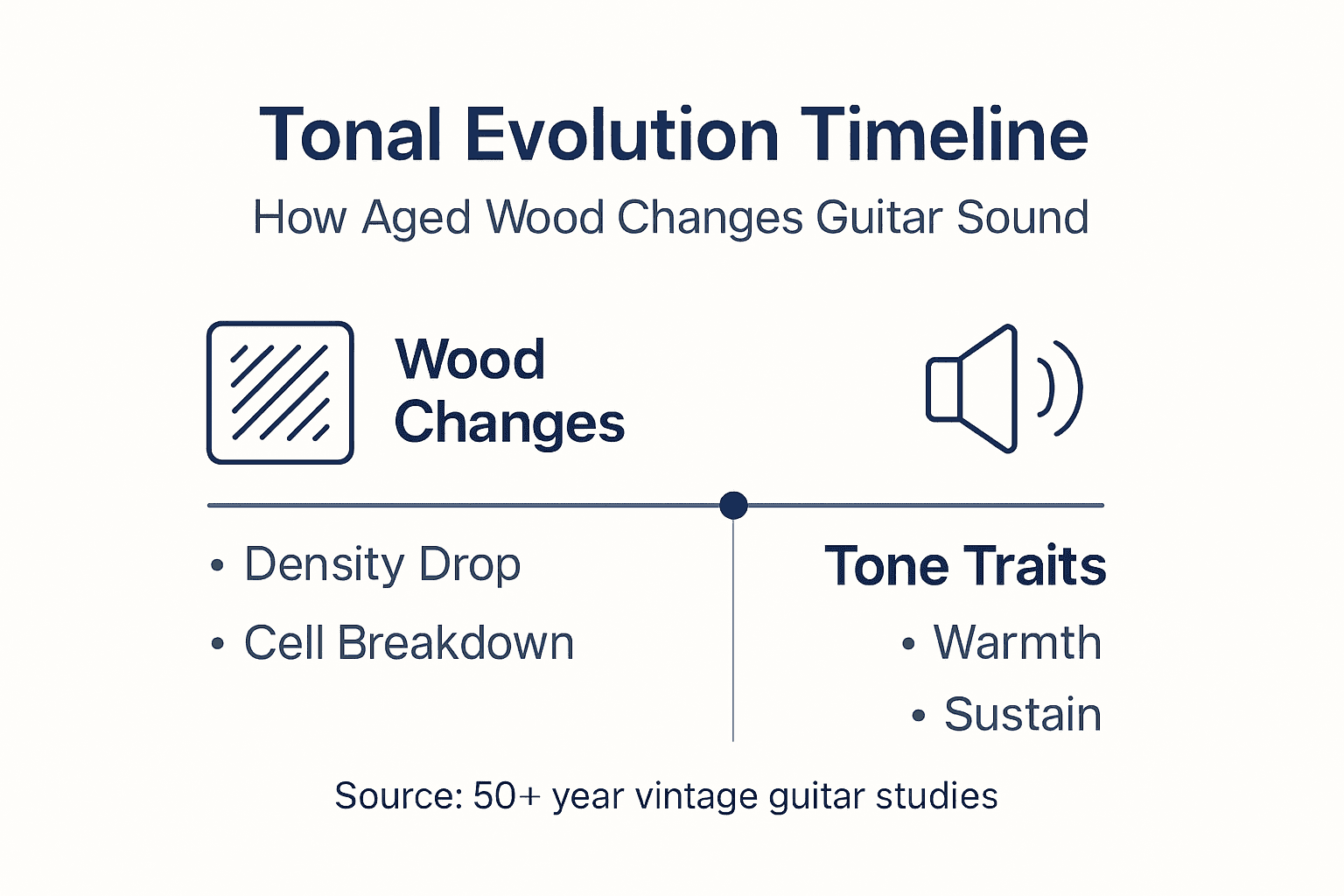 Tonal Evolution Timeline

How Aged Wood Changes Guitar Sound

Wood Changes

• Density Drop
• Cell Breakdown

Tone Traits

• Warmth
• Sustain

Source: 50+ year vintage guitar studies